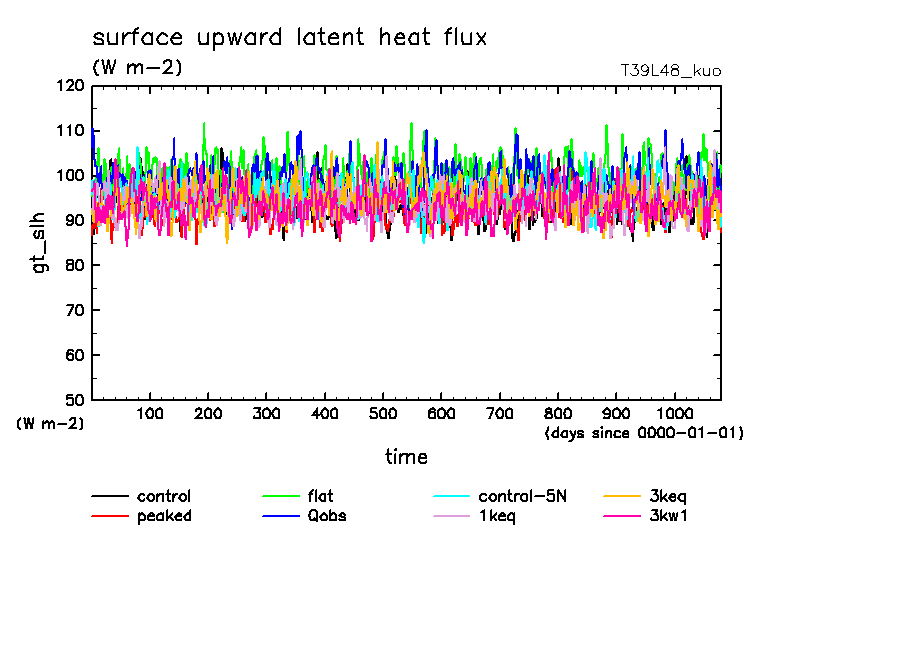 surface upward latent heat flux
(W m-2)
T39L48_kuo

120
110
100
90
80
70
60
50

gt_slh

(W m-2)

100 200 300 400 500 600 700 800 900 1000

(days since 0000-01-01)

time

control
peaked
flat
Qobs
control-5N
1keq
3keq
3kw1